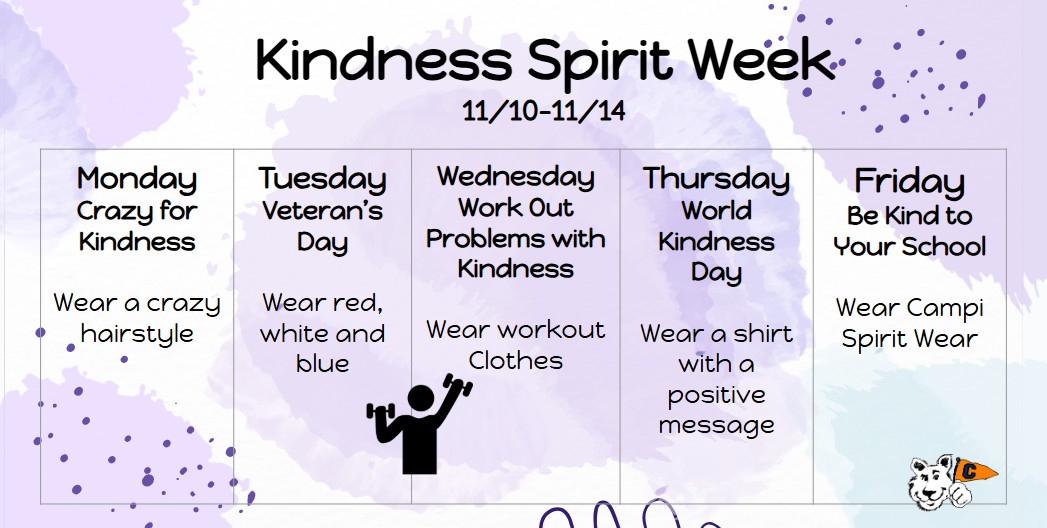 Kindness Spirit Week
11/10-11/14

| Monday Crazy for Kindness | Tuesday Veteran's Day | Wednesday Work Out Problems with Kindness | Thursday World Kindness Day | Friday Be Kind to Your School |
|---|---|---|---|---|
| Wear a crazy hairstyle | Wear red, white and blue | Wear workout Clothes | Wear a shirt with a positive message | Wear Campi Spirit Wear |

C